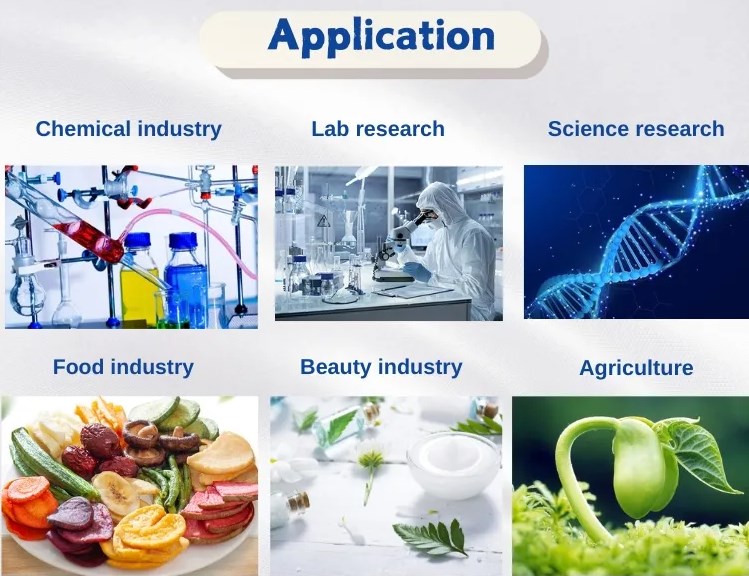 Application

Chemical industry

Lab research

Science research

Food industry

Beauty industry

Agriculture